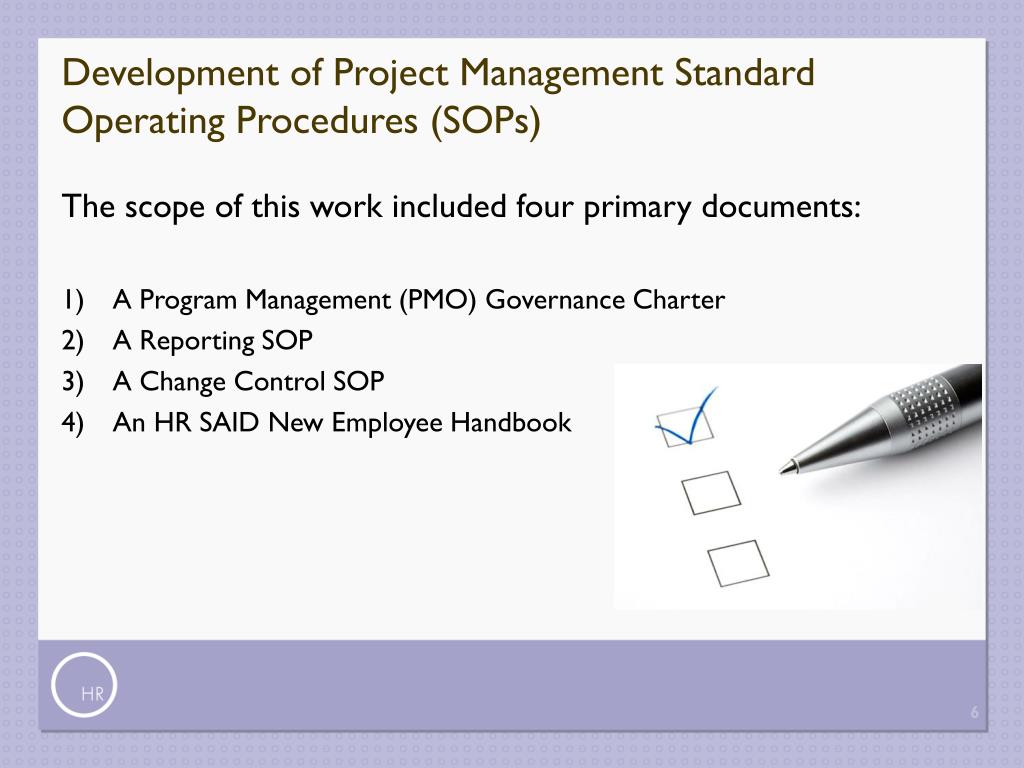 Development of Project Management Standard Operating Procedures (SOPs)

The scope of this work included four primary documents:

1) A Program Management (PMO) Governance Charter
2) A Reporting SOP
3) A Change Control SOP
4) An HR SAID New Employee Handbook

HR

6